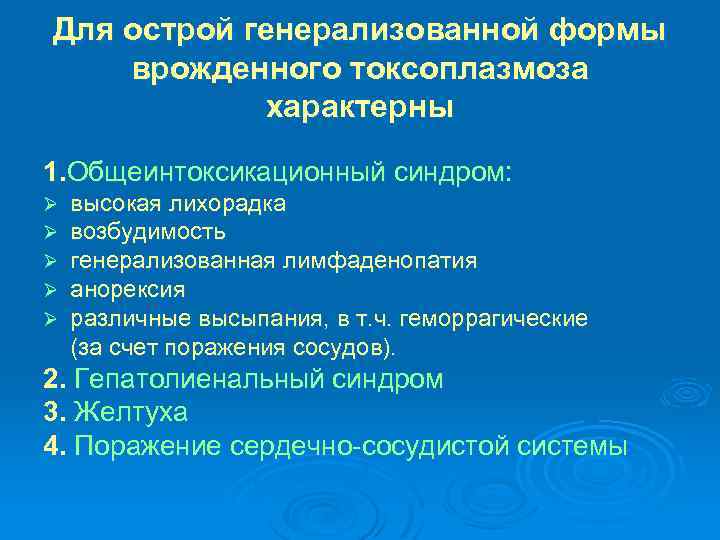 Для острой генерализованной формы врожденного токсоплазмоза характерны

1.Общеинтоксикационный синдром:
➢ высокая лихорадка
➢ возбудимость
➢ генерализованная лимфаденопатия
➢ анорексия
➢ различные высыпания, в т.ч. геморрагические (за счет поражения сосудов).

2. Гепатолиенальный синдром
3. Желтуха
4. Поражение сердечно-сосудистой системы